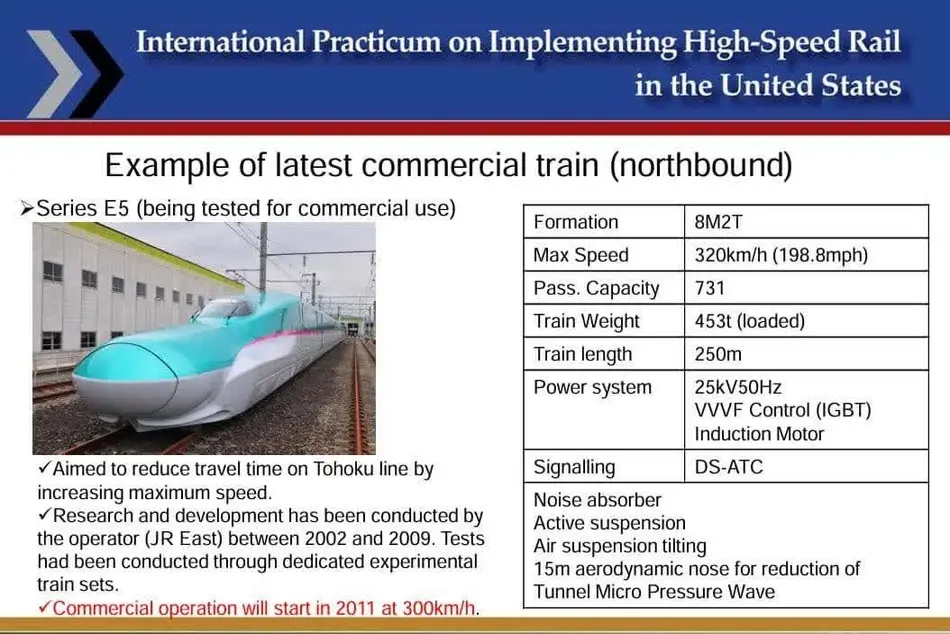 International Practicum on Implementing High-Speed Rail in the United States

Example of latest commercial train (northbound)

➢Series E5 (being tested for commercial use)

✓Aimed to reduce travel time on Tohoku line by increasing maximum speed.
✓Research and development has been conducted by the operator (JR East) between 2002 and 2009. Tests had been conducted through dedicated experimental train sets.
✓Commercial operation will start in 2011 at 300km/h.

| Formation | 8M2T |
|---|---|
| Max Speed | 320km/h (198.8mph) |
| Pass. Capacity | 731 |
| Train Weight | 453t (loaded) |
| Train length | 250m |
| Power system | 25kV50Hz VVVF Control (IGBT) Induction Motor |
| Signalling | DS-ATC |
| Noise absorber Active suspension Air suspension tilting 15m aerodynamic nose for reduction of Tunnel Micro Pressure Wave | |